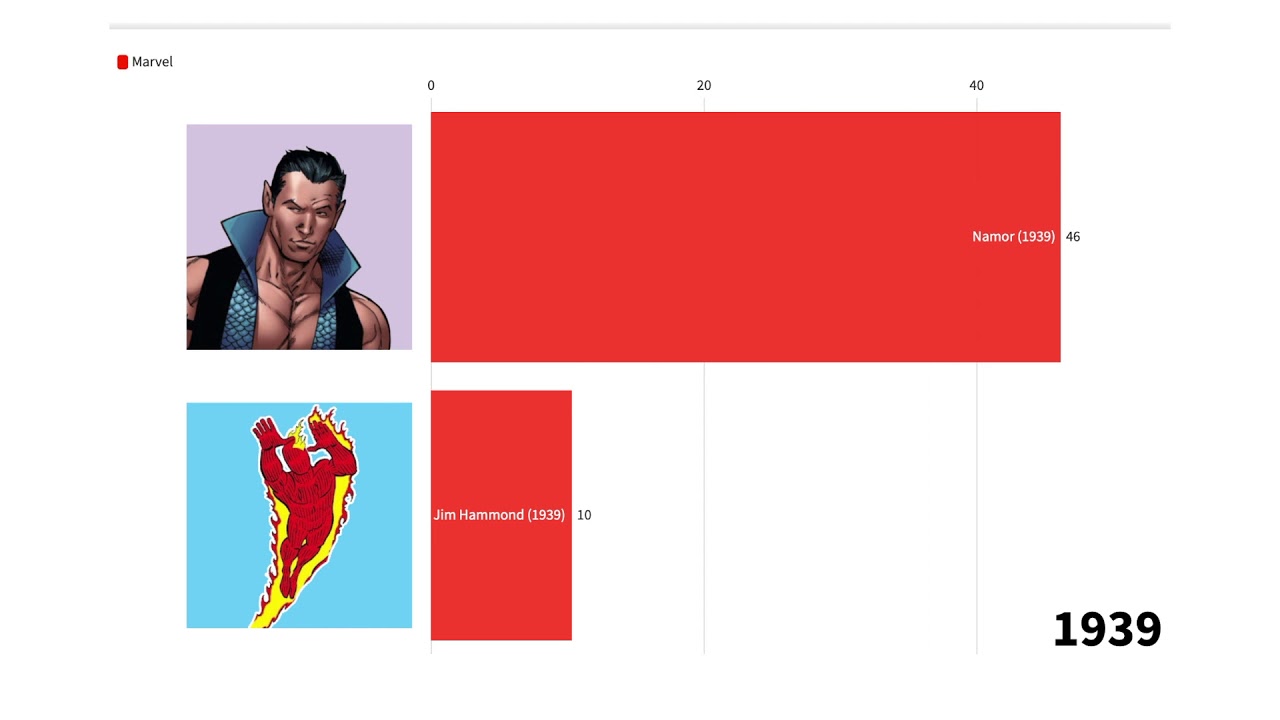 Marvel

0
20
40

Namor (1939) 46

Jim Hammond (1939) 10

1939